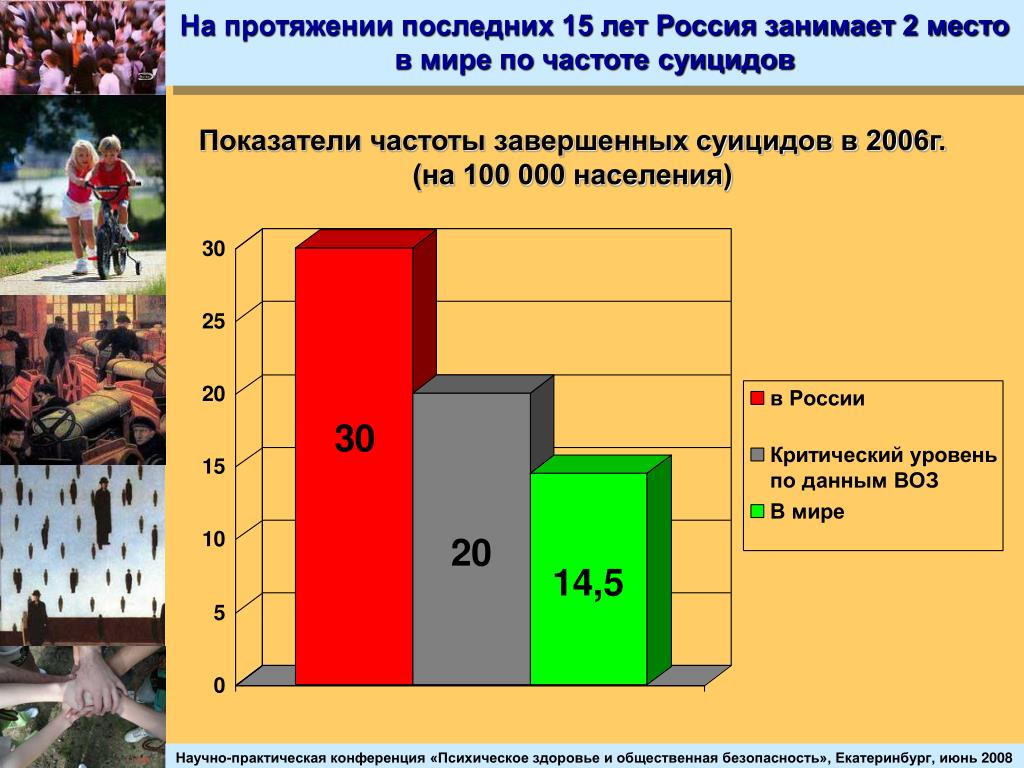 На протяжении последних 15 лет Россия занимает 2 место в мире по частоте суицидов

Показатели частоты завершенных суицидов в 2006г. (на 100 000 населения)

30
25
20
15
10
5
0

30

20

14,5

в России
Критический уровень по данным ВОЗ
В мире

Научно-практическая конференция «Психическое здоровье и общественная безопасность», Екатеринбург, июнь 2008